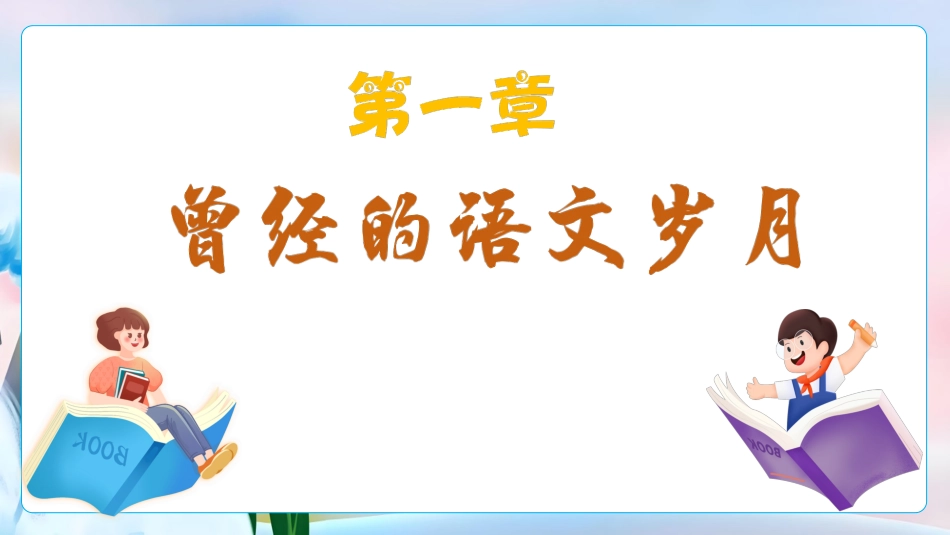 第一章

曾经的语文岁月

BOOK

BOOK